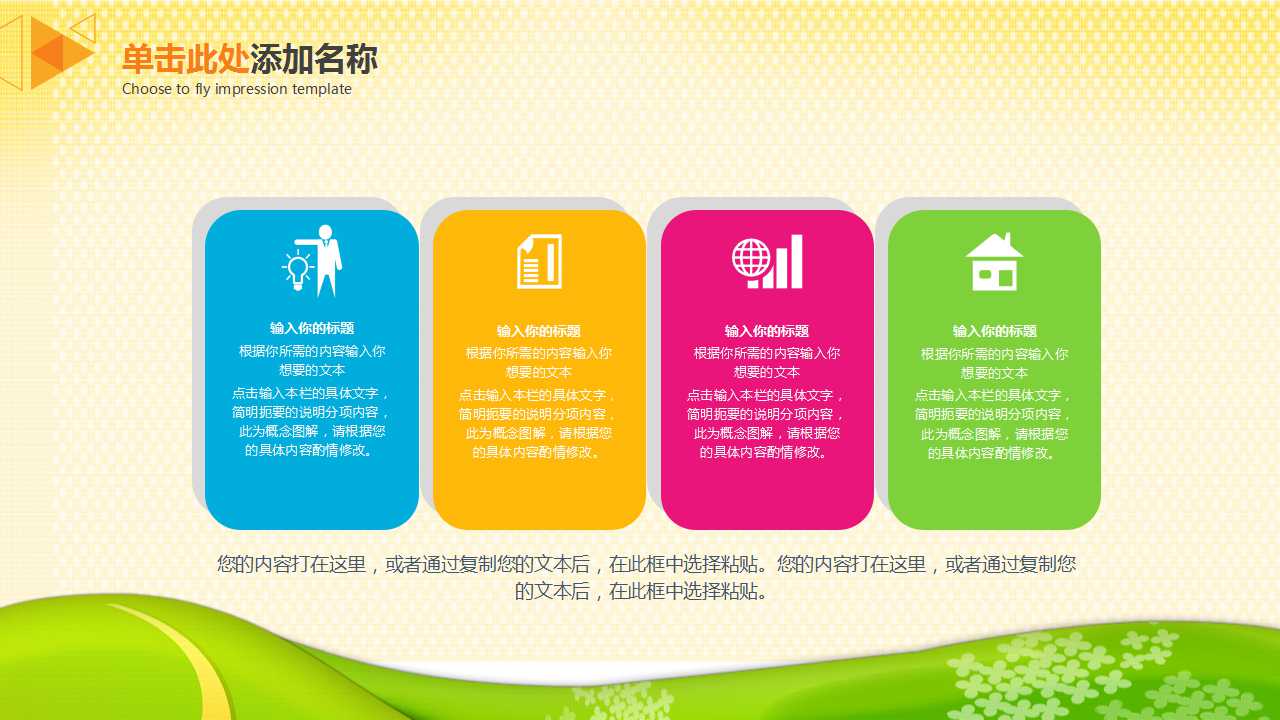 单击此处添加名称
Choose to fly impression template

输入你的标题
根据你所需的内容输入你想要的文本
点击输入本栏的具体文字，简明扼要的说明分项内容，此为概念图解，请根据您的具体内容酌情修改。

输入你的标题
根据你所需的内容输入你想要的文本
点击输入本栏的具体文字，简明扼要的说明分项内容，此为概念图解，请根据您的具体内容酌情修改。

输入你的标题
根据你所需的内容输入你想要的文本
点击输入本栏的具体文字，简明扼要的说明分项内容，此为概念图解，请根据您的具体内容酌情修改。

输入你的标题
根据你所需的内容输入你想要的文本
点击输入本栏的具体文字，简明扼要的说明分项内容，此为概念图解，请根据您的具体内容酌情修改。

您的内容打在这里，或者通过复制您的文本后，在此框中选择粘贴。您的内容打在这里，或者通过复制您的文本后，在此框中选择粘贴。